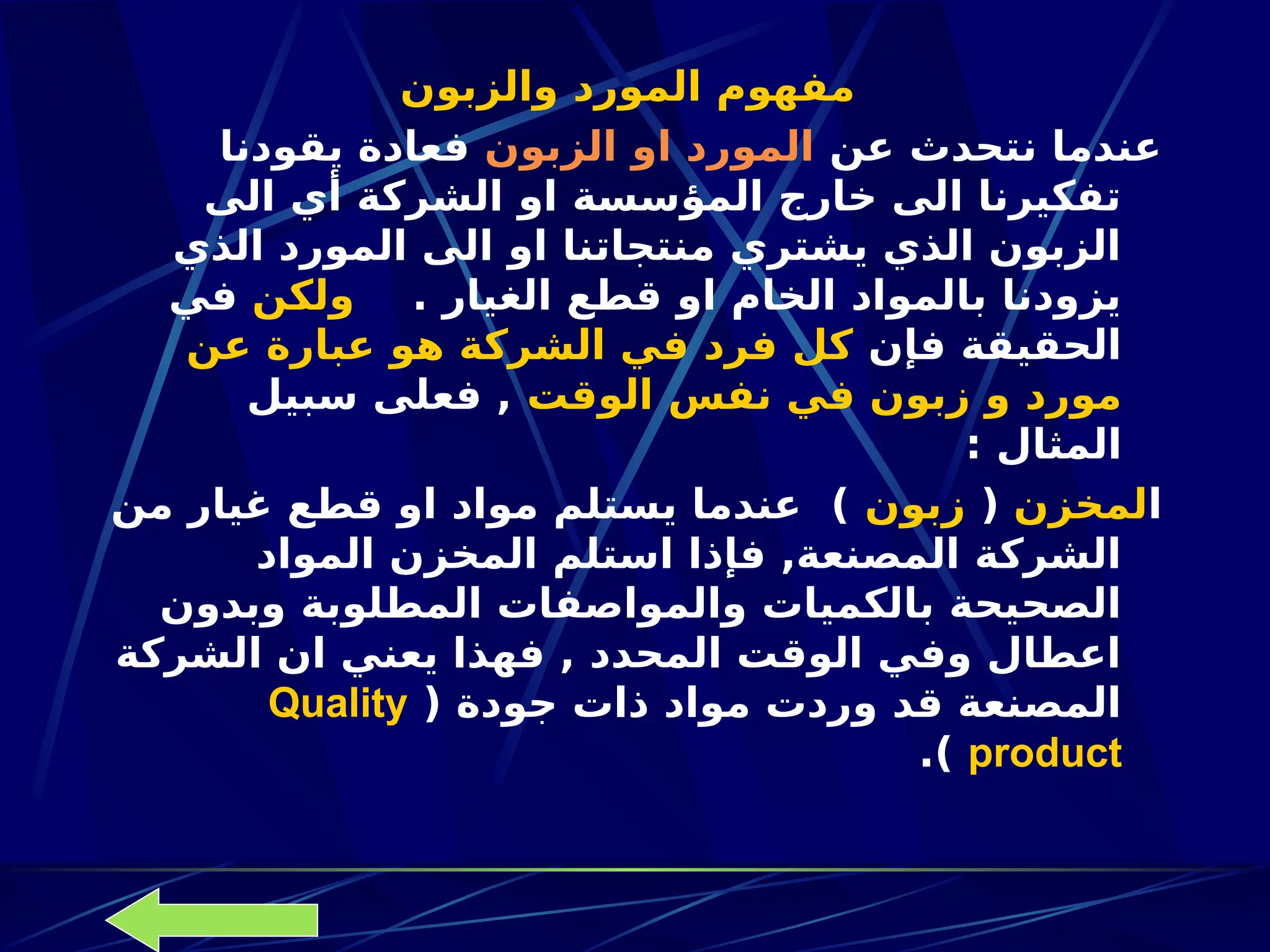 مفهوم المورد والزبون

عندما نتحدث عن المورد او الزبون فعادة يقودنا تفكيرنا الى خارج المؤسسة او الشركة أي الى الزبون الذي يشتري منتجاتنا او الى المورد الذي يزودنا بالمواد الخام او قطع الغيار . ولكن في الحقيقة فإن كل فرد في الشركة هو عبارة عن مورد و زبون في نفس الوقت , فعلى سبيل المثال :

المخزن ( زبون ) عندما يستلم مواد او قطع غيار من الشركة المصنعة, فإذا استلم المخزن المواد الصحيحة بالكميات والمواصفات المطلوبة وبدون اعطال وفي الوقت المحدد , فهذا يعني ان الشركة المصنعة قد وردت مواد ذات جودة ( Quality product ).